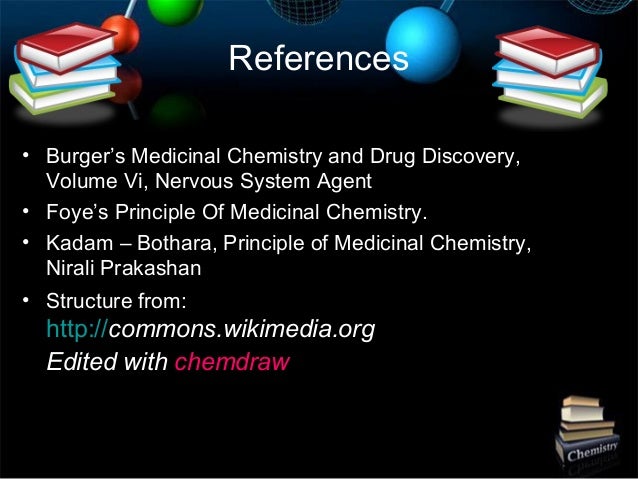 References

• Burger's Medicinal Chemistry and Drug Discovery, Volume Vi, Nervous System Agent
• Foye's Principle Of Medicinal Chemistry.
• Kadam – Bothara, Principle of Medicinal Chemistry, Nirali Prakashan
• Structure from: http://commons.wikimedia.org
Edited with chemdraw

Chemistry